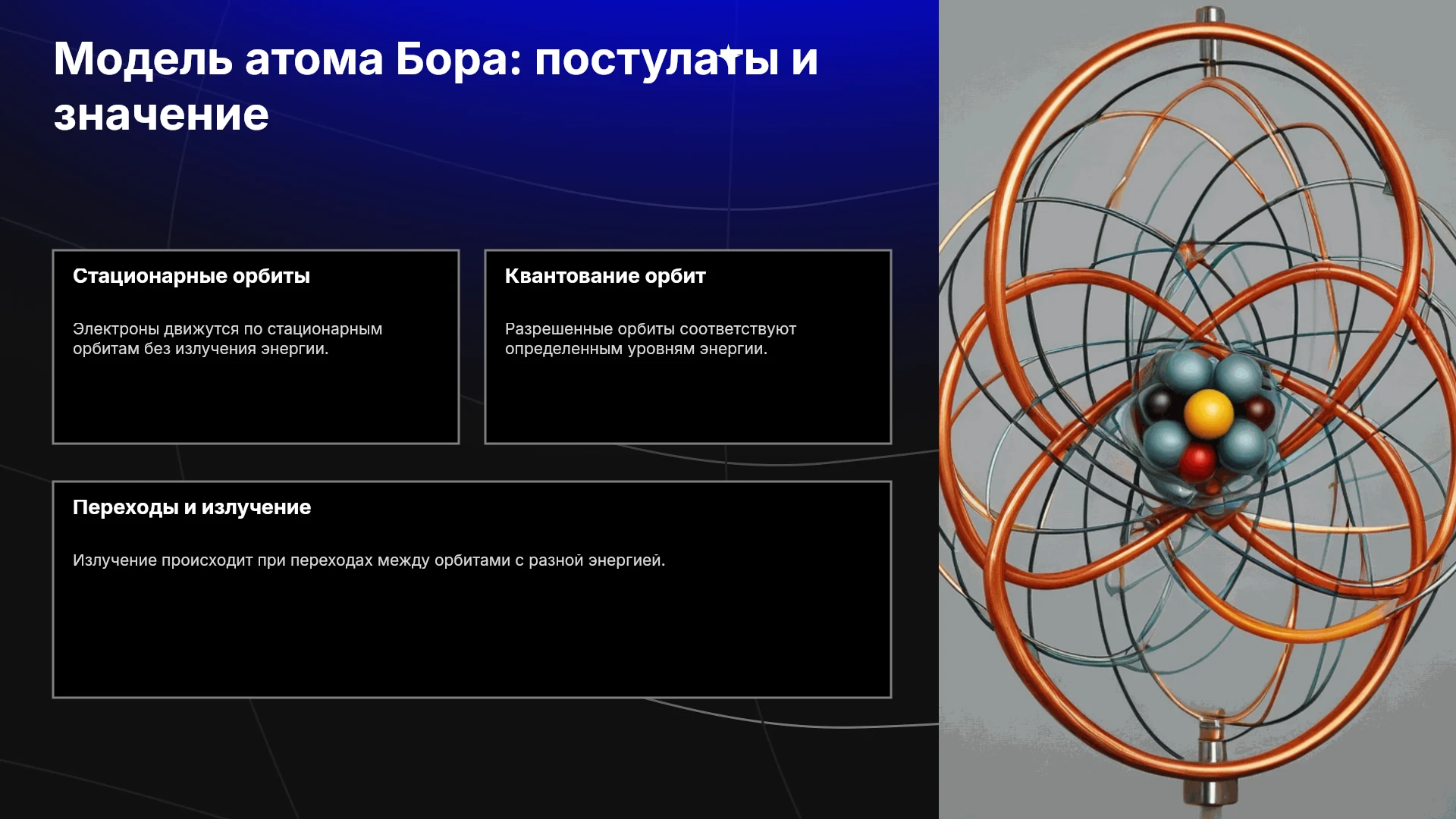 Модель атома Бора: постулаты и значение

Стационарные орбиты

Электроны движутся по стационарным орбитам без излучения энергии.

Квантование орбит

Разрешенные орбиты соответствуют определенным уровням энергии.

Переходы и излучение

Излучение происходит при переходах между орбитами с разной энергией.